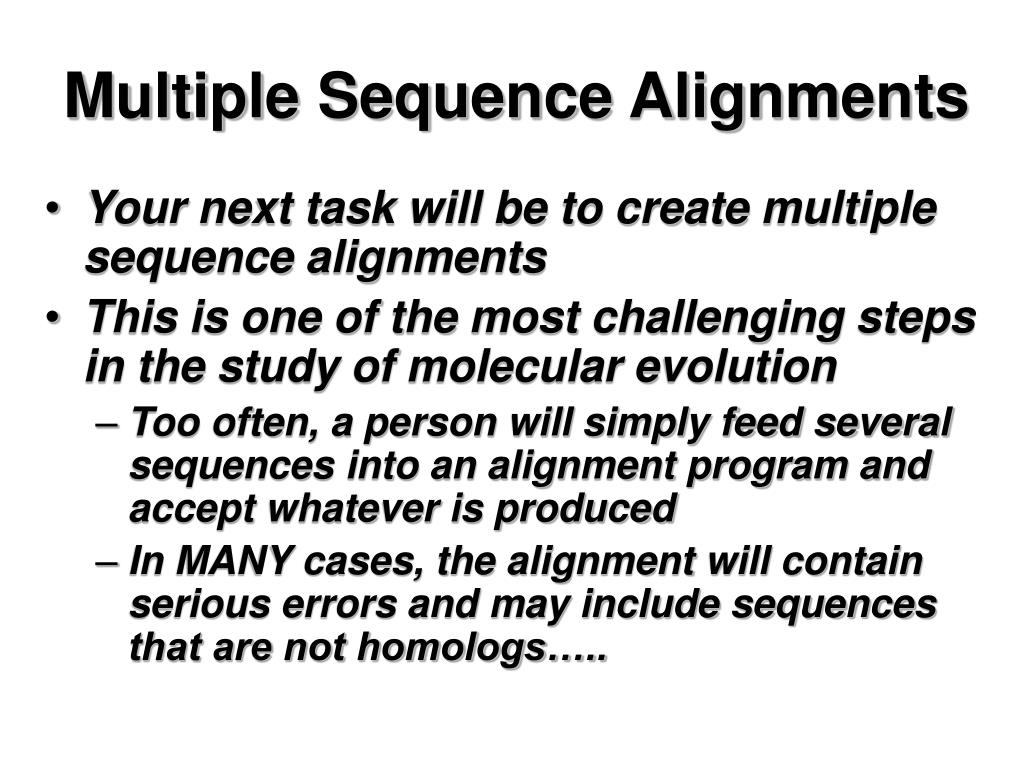 Multiple Sequence Alignments

• Your next task will be to create multiple sequence alignments

• This is one of the most challenging steps in the study of molecular evolution

– Too often, a person will simply feed several sequences into an alignment program and accept whatever is produced

– In MANY cases, the alignment will contain serious errors and may include sequences that are not homologs…..